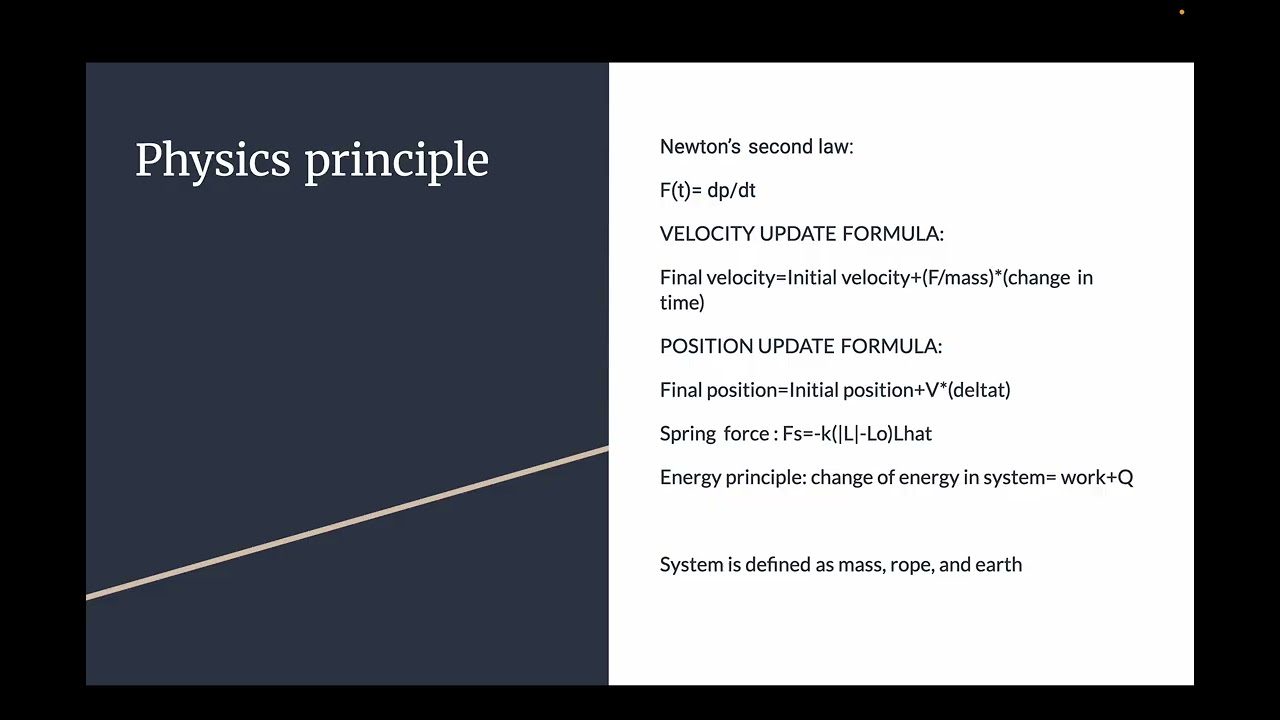 Physics principle

Newton's second law:

F(t)= dp/dt

VELOCITY UPDATE FORMULA:

Final velocity=Initial velocity+(F/mass)*(change in time)

POSITION UPDATE FORMULA:

Final position=Initial position+V*(deltat)

Spring force : Fs=-k(|L|-Lo)Lhat

Energy principle: change of energy in system= work+Q

System is defined as mass, rope, and earth